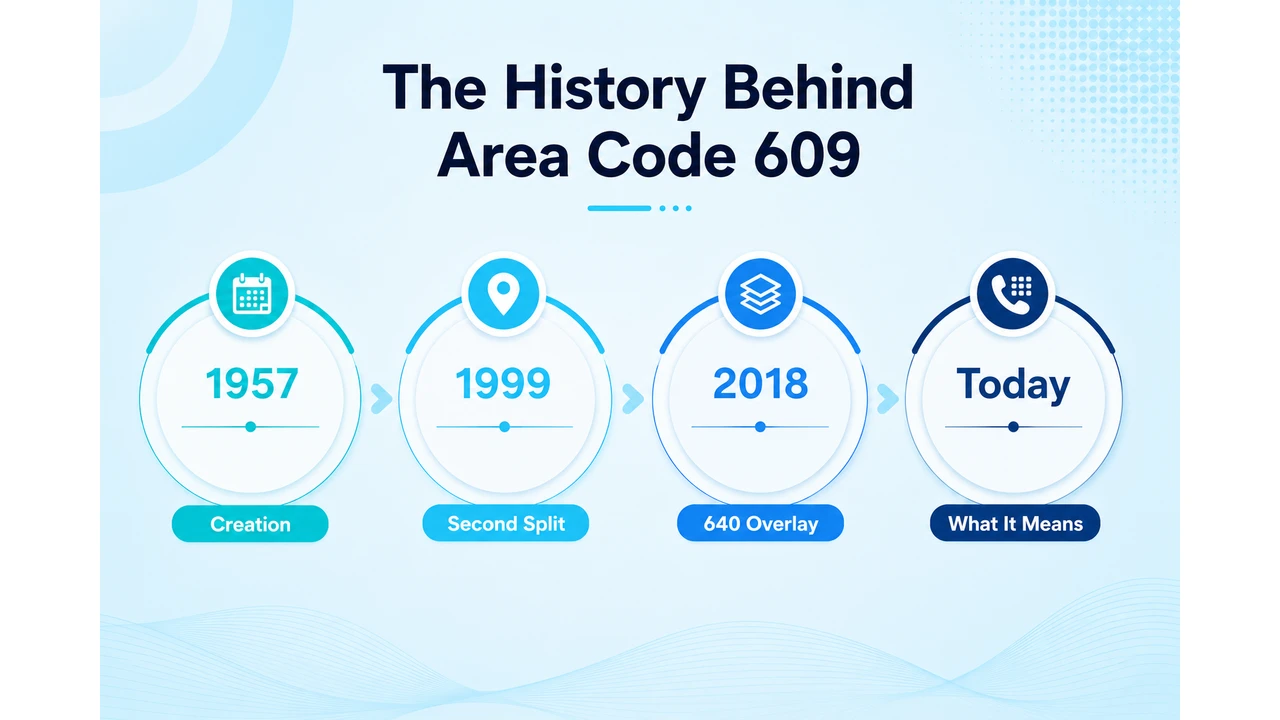 The History Behind Area Code 609

1957

Creation

1999

Second Split

2018

640 Overlay

Today

What It Means